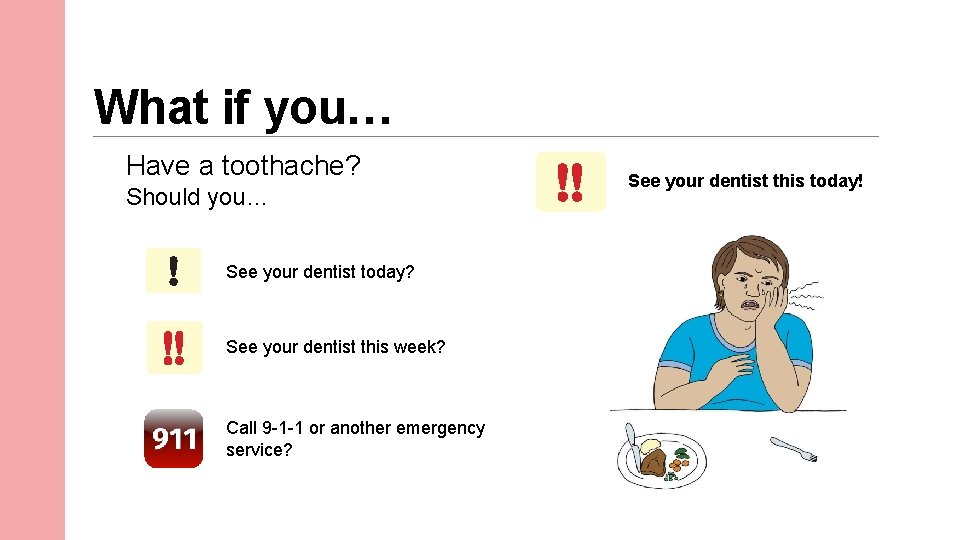 What if you…

Have a toothache?
Should you…

!

See your dentist today?

!!

See your dentist this week?

911

Call 9-1-1 or another emergency service?

!!

See your dentist this today!